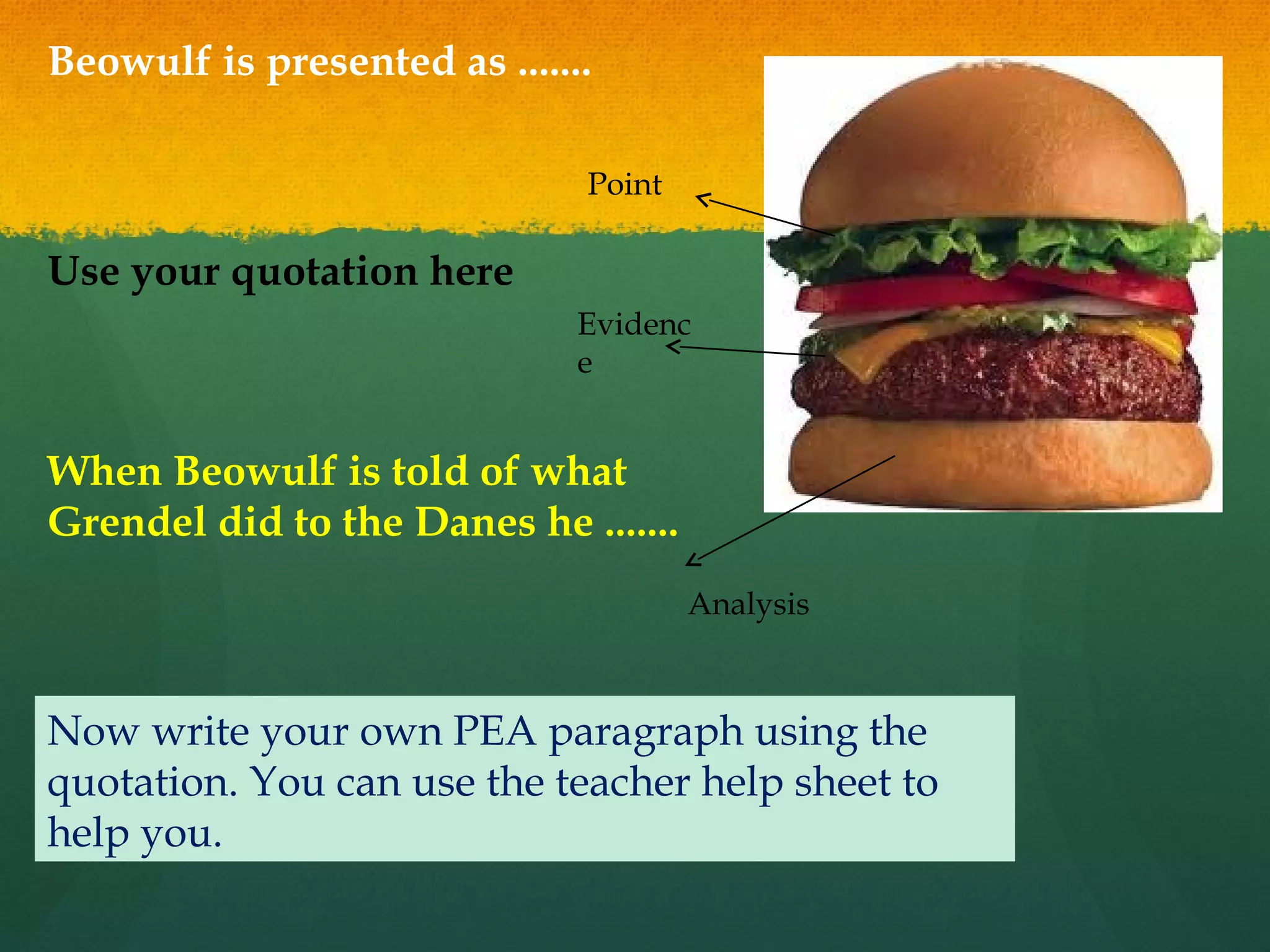 Beowulf is presented as …….

Point

Use your quotation here

Evidence

When Beowulf is told of what Grendel did to the Danes he …….

Analysis

Now write your own PEA paragraph using the quotation. You can use the teacher help sheet to help you.